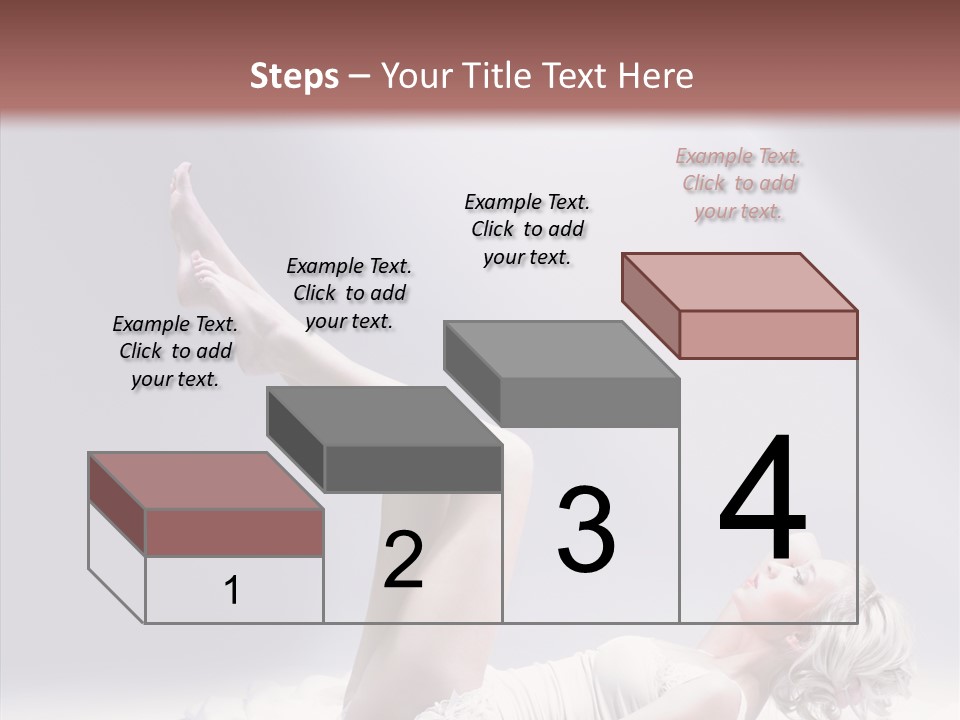 Steps – Your Title Text Here

Example Text. Click to add your text.

Example Text. Click to add your text.

Example Text. Click to add your text.

Example Text. Click to add your text.

1

2

3

4